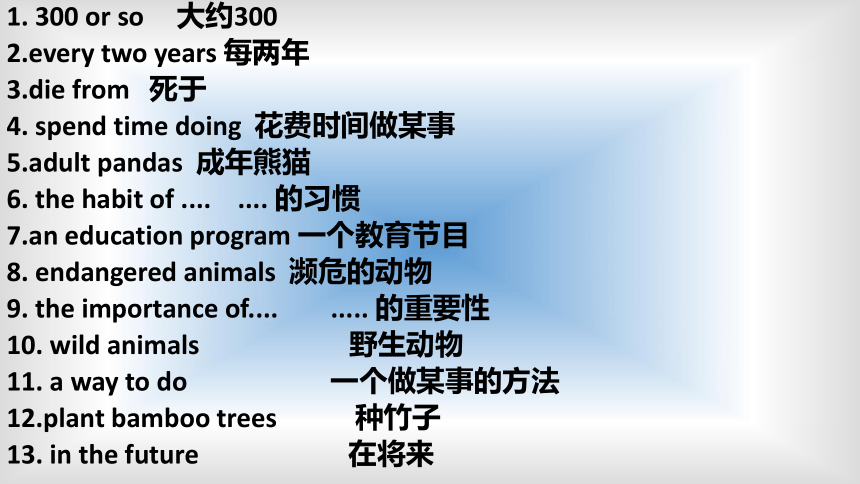 1. 300 or so 大约300
2.every two years 每两年
3.die from 死于
4. spend time doing 花费时间做某事
5.adult pandas 成年熊猫
6. the habit of .... .... 的习惯
7.an education program 一个教育节目
8. endangered animals 濒危的动物
9. the importance of.... ..... 的重要性
10. wild animals 野生动物
11. a way to do 一个做某事的方法
12.plant bamboo trees 种竹子
13. in the future 在将来